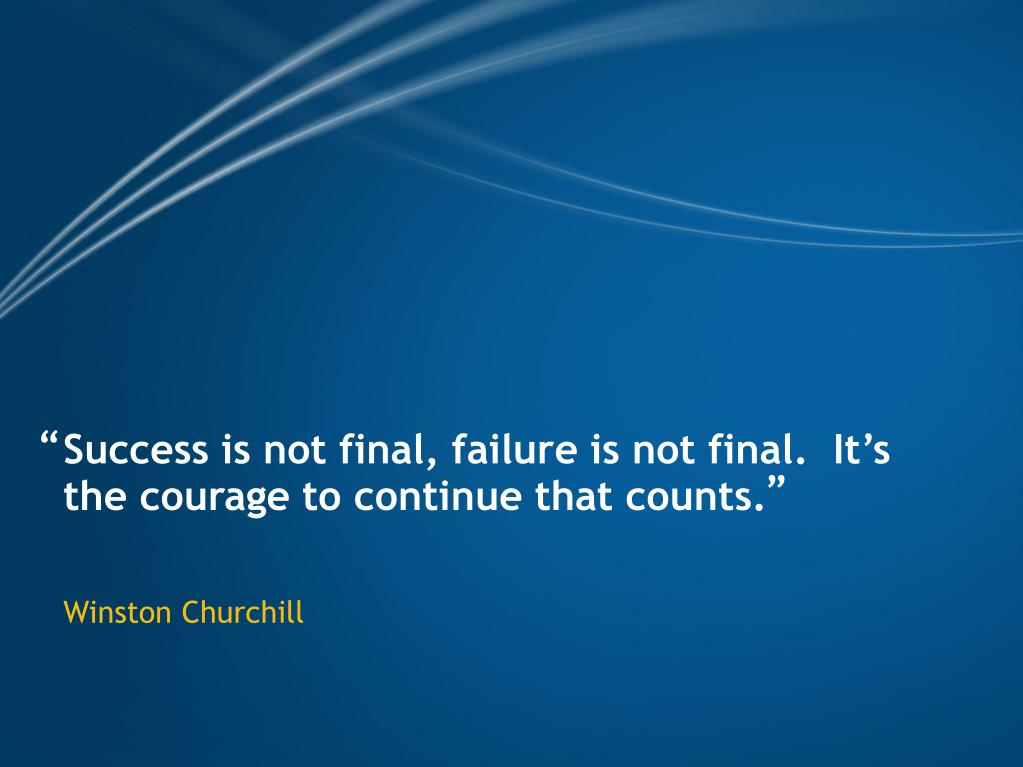 “Success is not final, failure is not final. It’s the courage to continue that counts.”

Winston Churchill